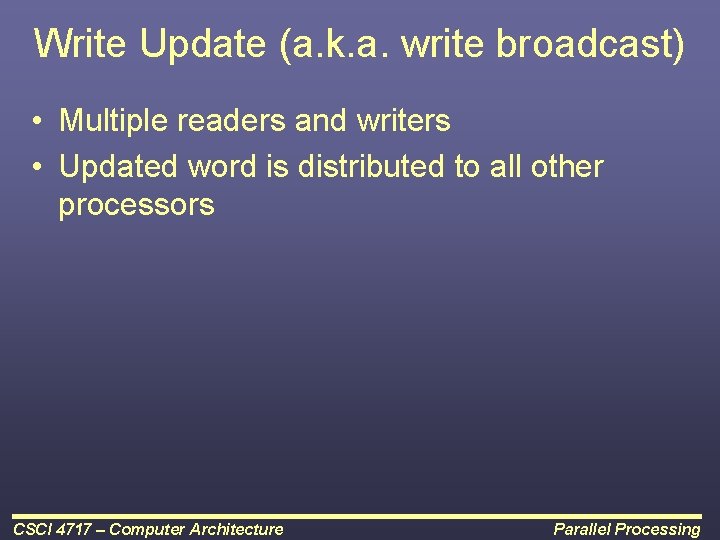 Write Update (a.k.a. write broadcast)

• Multiple readers and writers
• Updated word is distributed to all other processors

CSCI 4717 – Computer Architecture

Parallel Processing